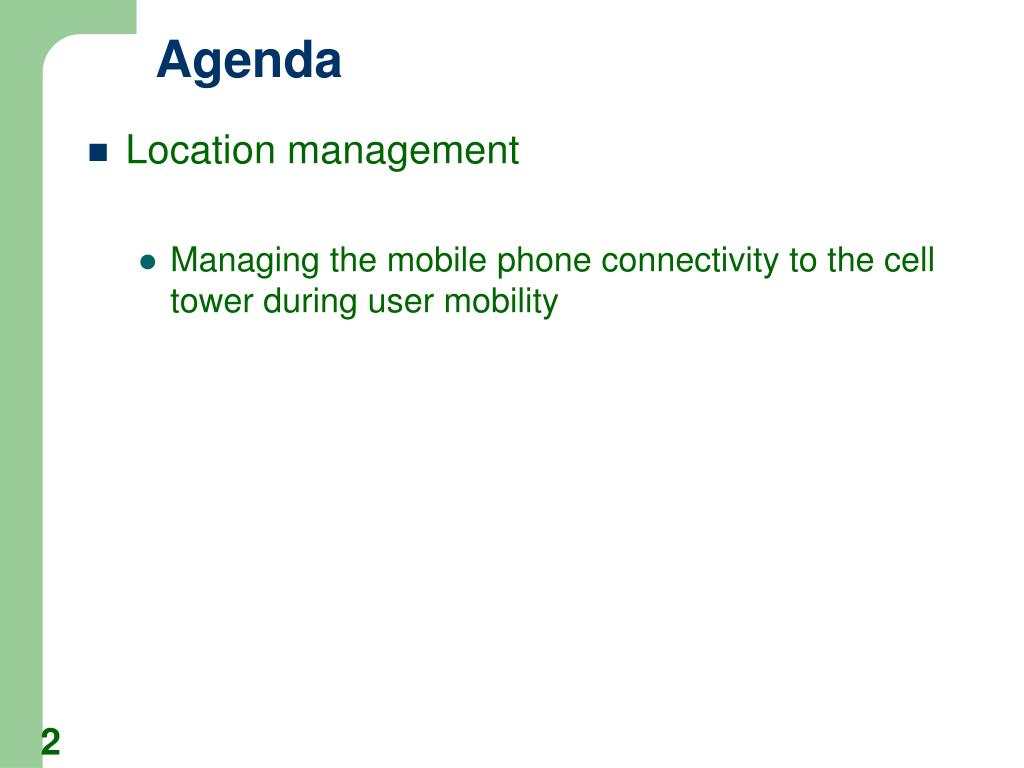 Agenda

Location management

Managing the mobile phone connectivity to the cell tower during user mobility

2